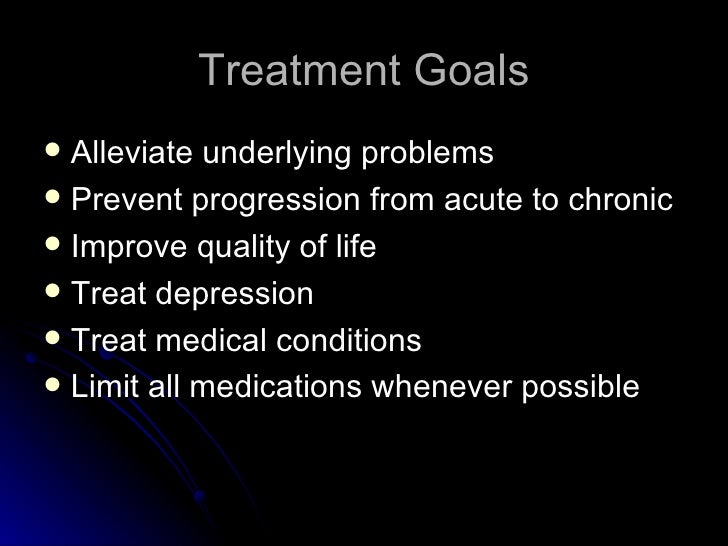 Treatment Goals

- Alleviate underlying problems
- Prevent progression from acute to chronic
- Improve quality of life
- Treat depression
- Treat medical conditions
- Limit all medications whenever possible